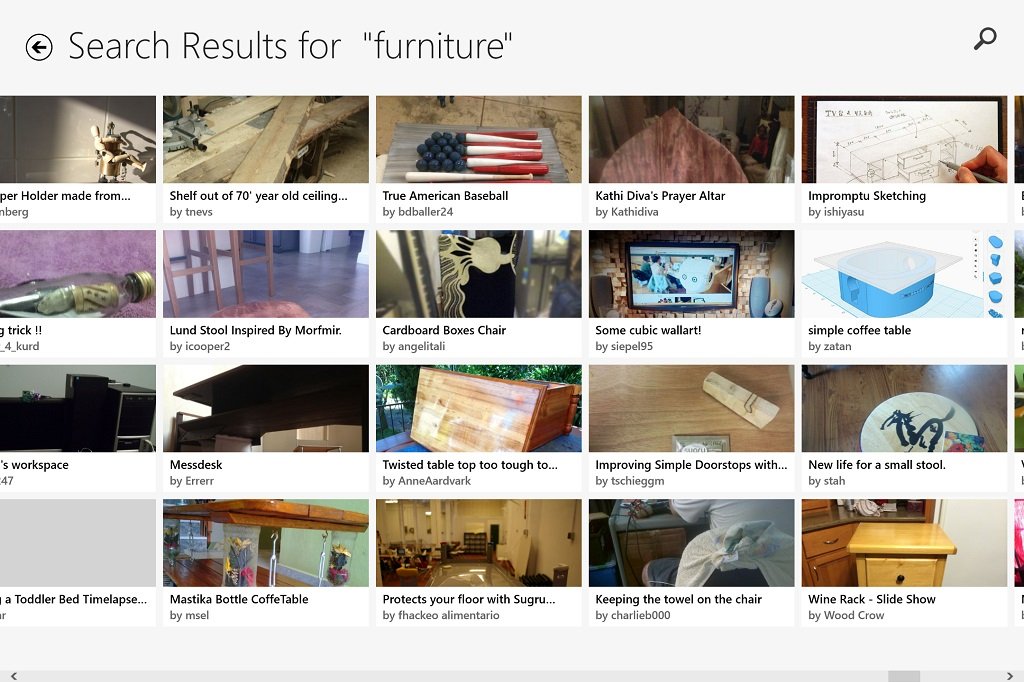 Search Results for "furniture"

per Holder made from...
nberg

Shelf out of 70' year old ceiling...
by tnevs

True American Baseball
by bdballer24

Kathi Diva's Prayer Altar
by Kathidiva

Impromptu Sketching
by ishiyasu

g trick !!
_4_kurd

Lund Stool Inspired By Morfmir.
by icooper2

Cardboard Boxes Chair
by angelitali

Some cubic wallart!
by siepel95

simple coffee table
by zatan

's workspace
47

Messdesk
by Errerr

Twisted table top too tough to...
by AnneAardvark

Improving Simple Doorstops with...
by tschieggm

New life for a small stool.
by stah

a Toddler Bed Timelapse...
ar

Mastika Bottle CoffeTable
by msel

Protects your floor with Sugru...
by fhackeo alimentario

Keeping the towel on the chair
by charlieb000

Wine Rack - Slide Show
by Wood Crow